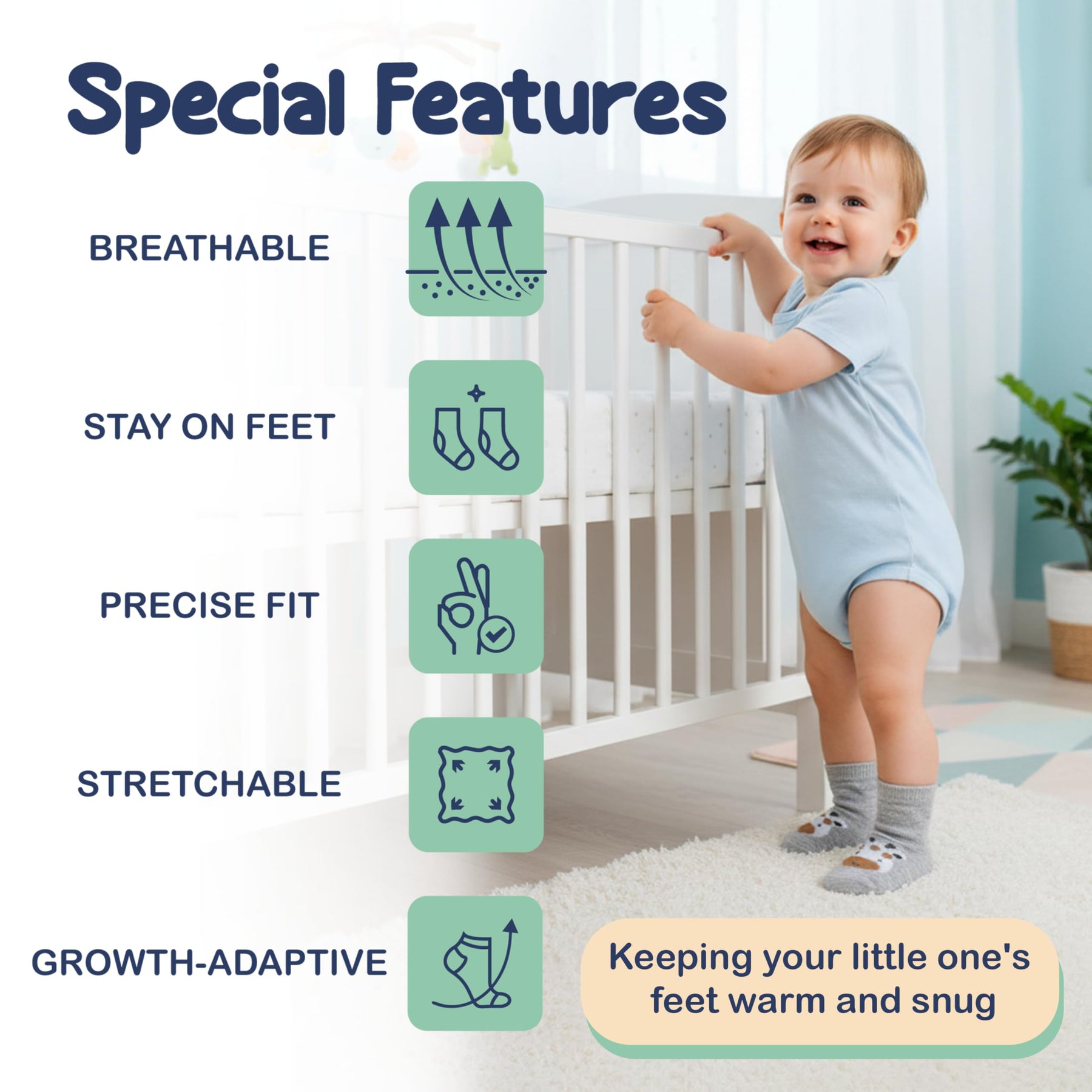 Special Features

BREATHABLE

STAY ON FEET

PRECISE FIT

STRETCHABLE

GROWTH-ADAPTIVE

Keeping your little one's feet warm and snug